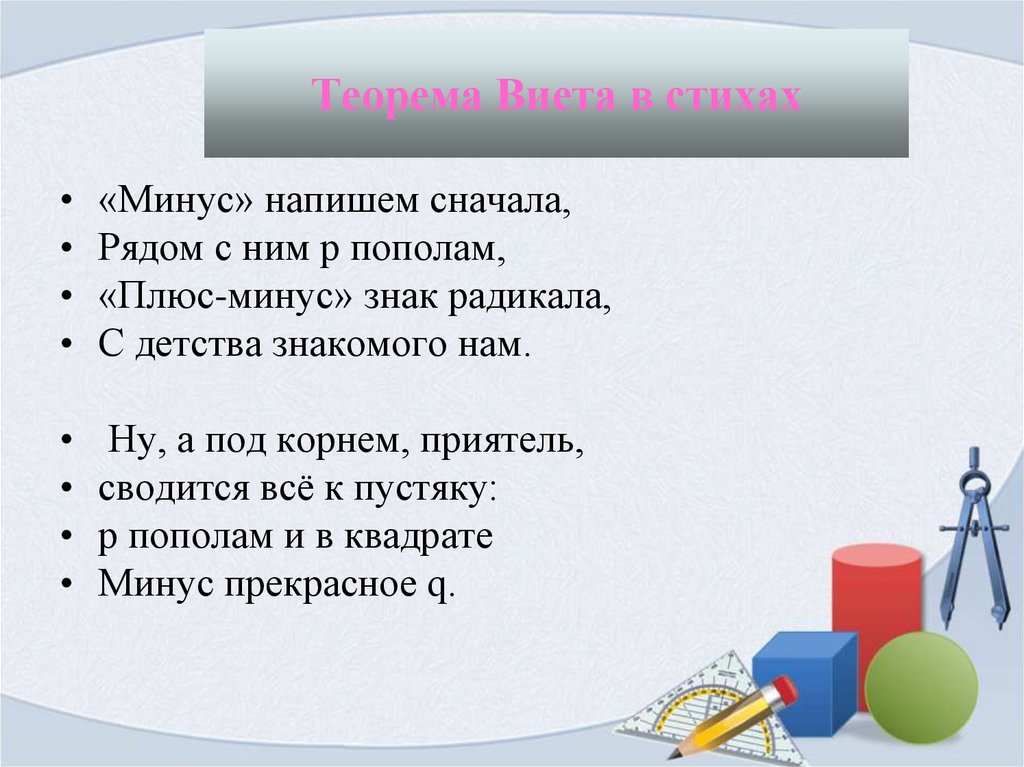 Теорема Виета в стихах

• «Минус» напишем сначала,
• Рядом с ним p пополам,
• «Плюс-минус» знак радикала,
• С детства знакомого нам.

• Ну, а под корнем, приятель,
• сводится всё к пустяку:
• p пополам и в квадрате
• Минус прекрасное q.